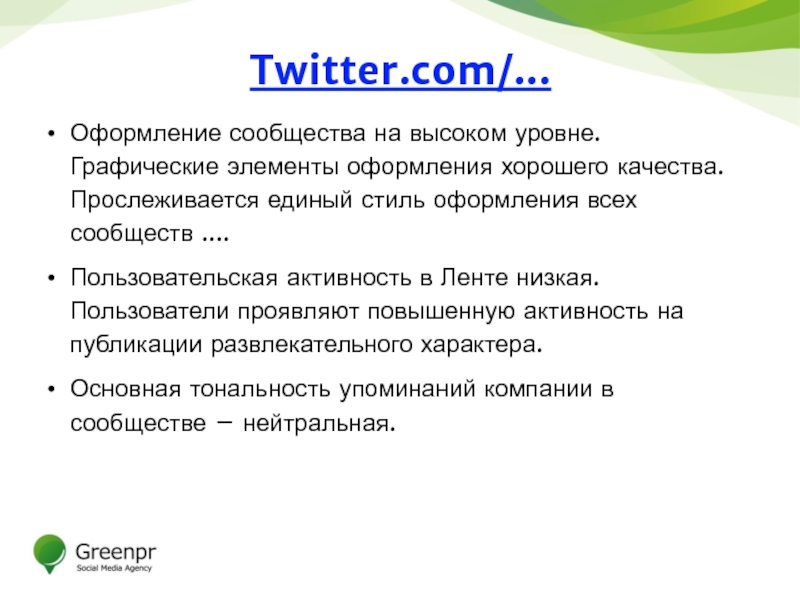 Twitter.com/…

• Оформление сообщества на высоком уровне. Графические элементы оформления хорошего качества. Прослеживается единый стиль оформления всех сообществ ….

• Пользовательская активность в Ленте низкая. Пользователи проявляют повышенную активность на публикации развлекательного характера.

• Основная тональность упоминаний компании в сообществе – нейтральная.

Greenpr
Social Media Agency